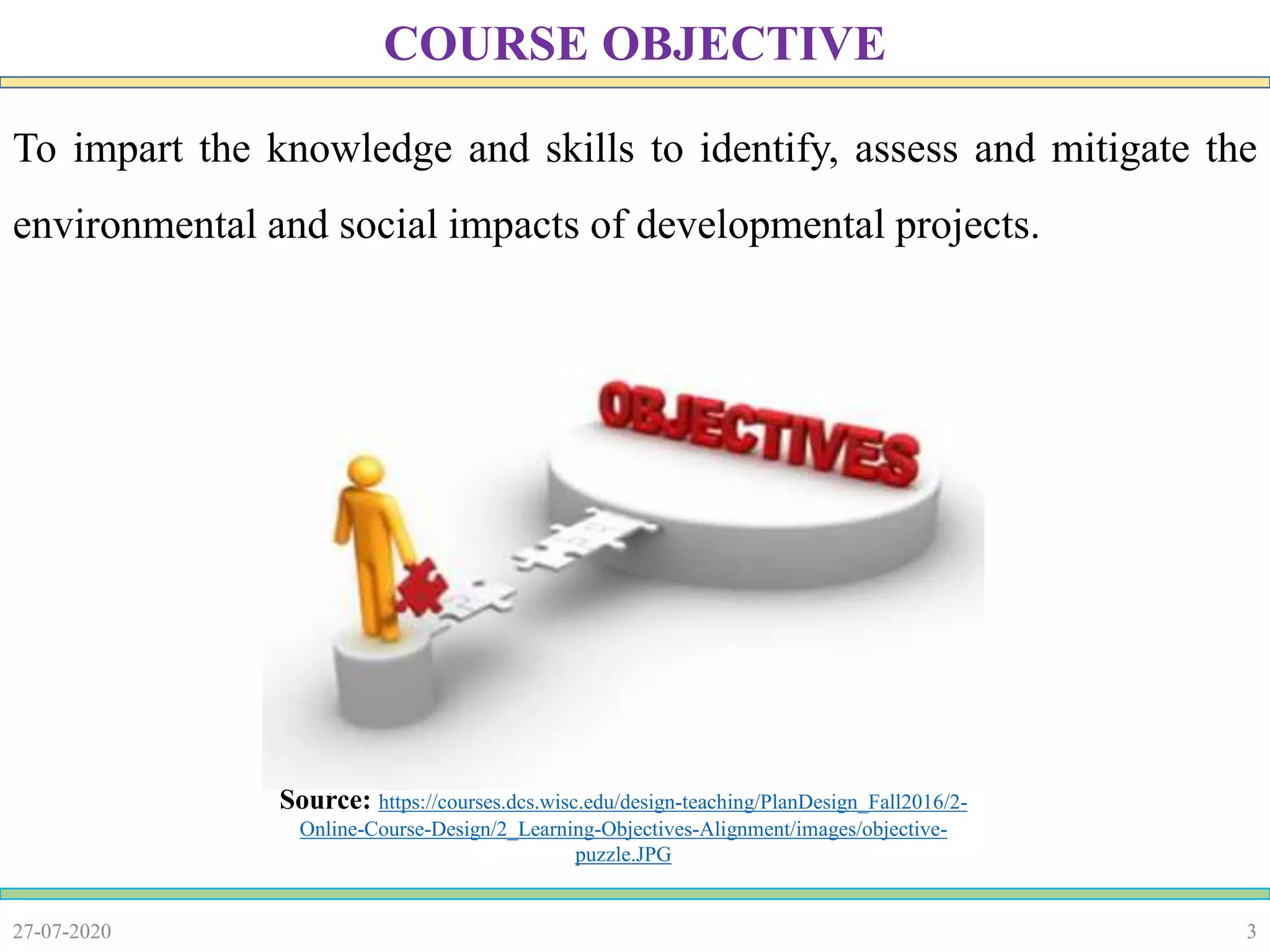 COURSE OBJECTIVE

To impart the knowledge and skills to identify, assess and mitigate the environmental and social impacts of developmental projects.

OBJECTIVES

Source: https://courses.dcs.wisc.edu/design-teaching/PlanDesign_Fall2016/2-Online-Course-Design/2_Learning-Objectives-Alignment/images/objective-puzzle.JPG

27-07-2020

3